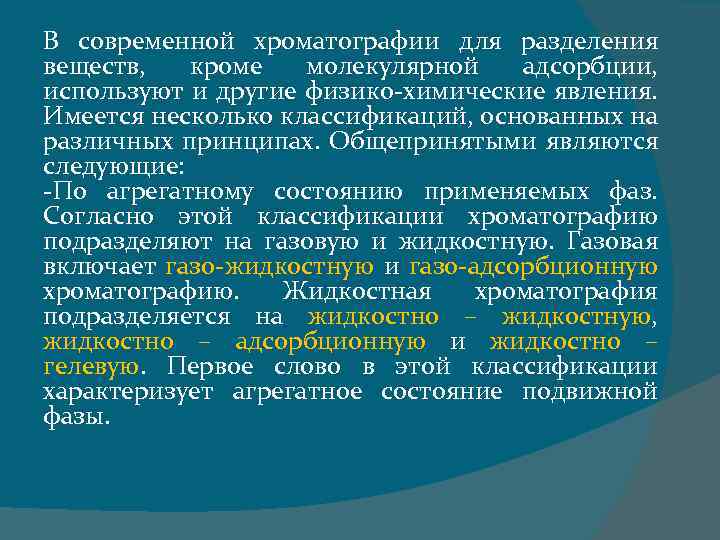 В современной хроматографии для разделения веществ, кроме молекулярной адсорбции, используют и другие физико-химические явления. Имеется несколько классификаций, основанных на различных принципах. Общепринятыми являются следующие:
-По агрегатному состоянию применяемых фаз. Согласно этой классификации хроматографию подразделяют на газовую и жидкостную. Газовая включает газо-жидкостную и газо-адсорбционную хроматографию. Жидкостная хроматография подразделяется на жидкостно – жидкостную, жидкостно – адсорбционную и жидкостно – гелевую. Первое слово в этой классификации характеризует агрегатное состояние подвижной фазы.